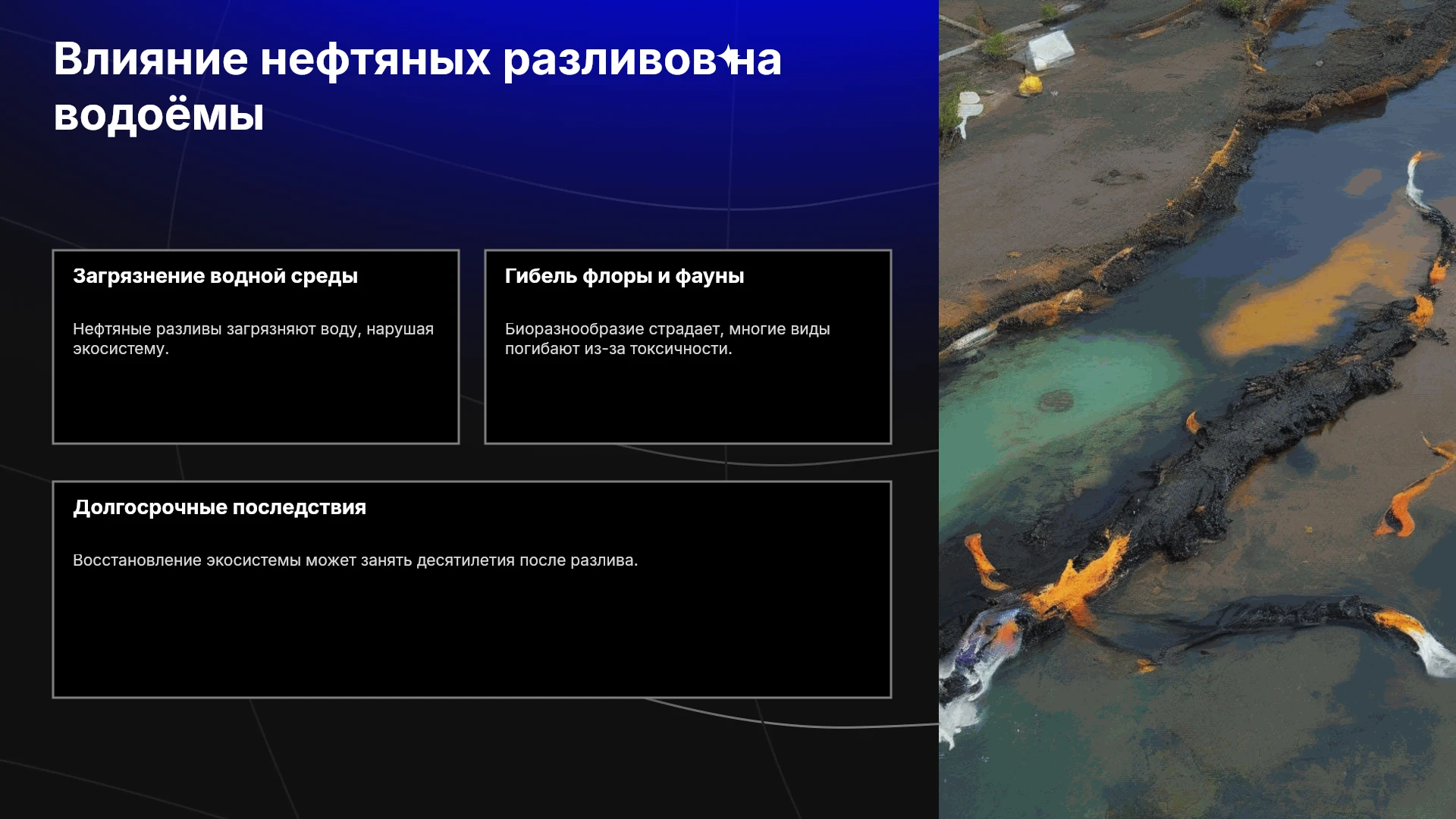 Влияние нефтяных разливов на водоёмы

Загрязнение водной среды

Нефтяные разливы загрязняют воду, нарушая экосистему.

Гибель флоры и фауны

Биоразнообразие страдает, многие виды погибают из-за токсичности.

Долгосрочные последствия

Восстановление экосистемы может занять десятилетия после разлива.